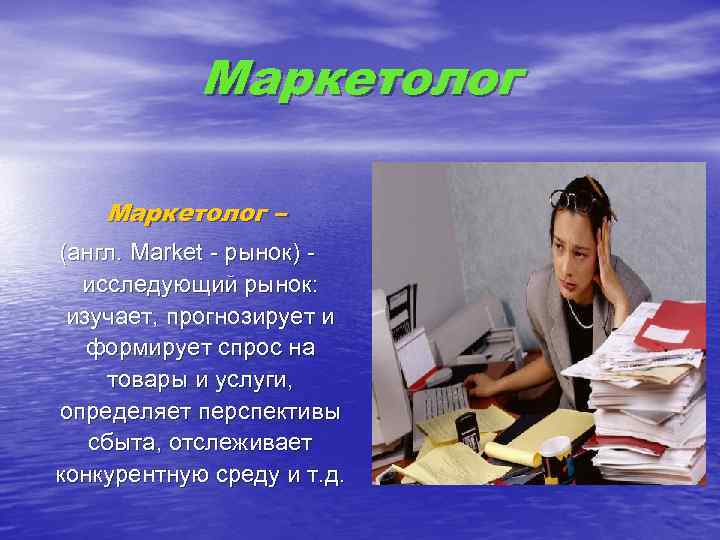 Маркетолог

Маркетолог –

(англ. Market - рынок) - исследующий рынок: изучает, прогнозирует и формирует спрос на товары и услуги, определяет перспективы сбыта, отслеживает конкурентную среду и т.д.